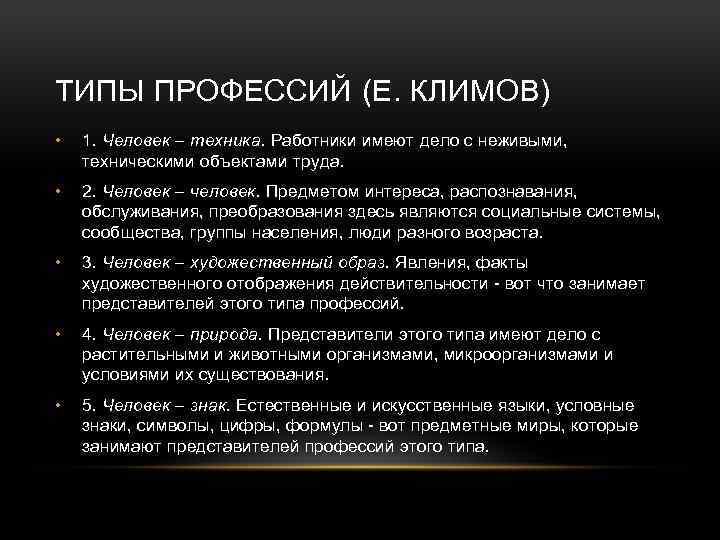 ТИПЫ ПРОФЕССИЙ (Е. КЛИМОВ)

• 1. Человек – техника. Работники имеют дело с неживыми, техническими объектами труда.

• 2. Человек – человек. Предметом интереса, распознавания, обслуживания, преобразования здесь являются социальные системы, сообщества, группы населения, люди разного возраста.

• 3. Человек – художественный образ. Явления, факты художественного отображения действительности - вот что занимает представителей этого типа профессий.

• 4. Человек – природа. Представители этого типа имеют дело с растительными и животными организмами, микроорганизмами и условиями их существования.

• 5. Человек – знак. Естественные и искусственные языки, условные знаки, символы, цифры, формулы - вот предметные миры, которые занимают представителей профессий этого типа.